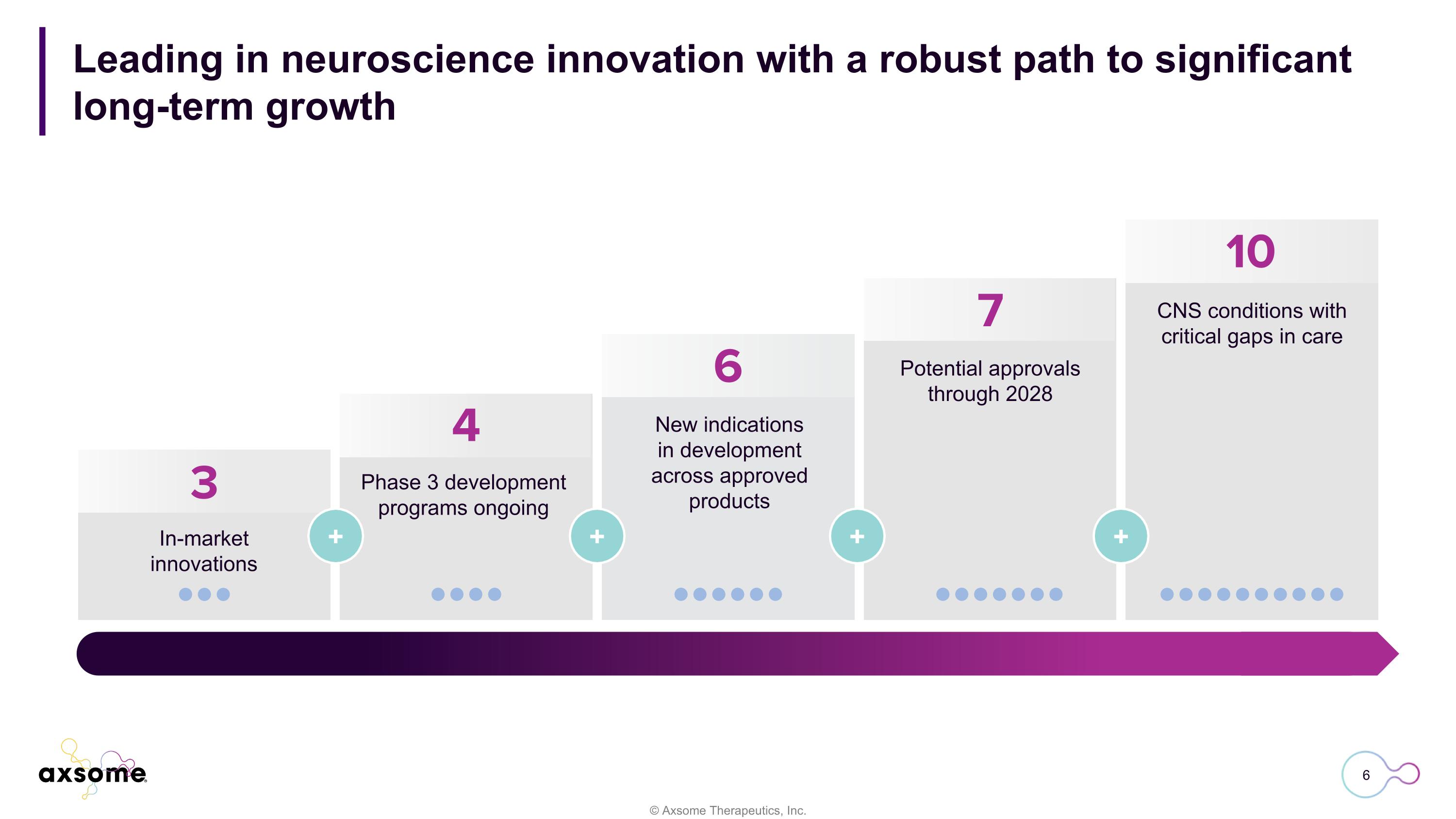 Leading in neuroscience innovation with a robust path to significant long-term growth

3

In-market innovations

+

4

Phase 3 development programs ongoing

+

6

New indications in development across approved products

+

7

Potential approvals through 2028

+

10

CNS conditions with critical gaps in care

axsome

6

© Axsome Therapeutics, Inc.